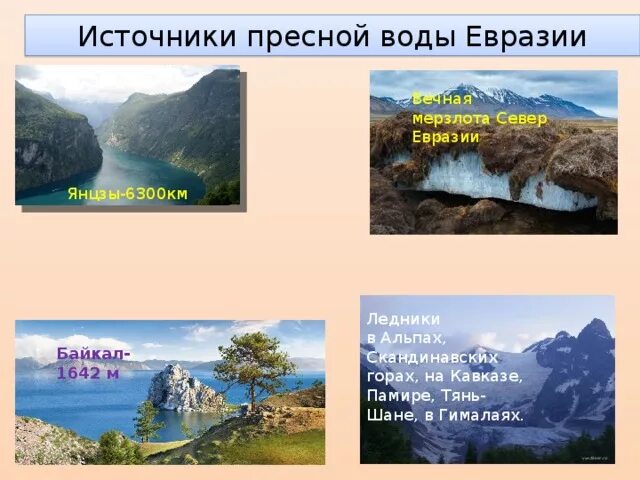 Источники пресной воды Евразии

Янцзы-6300км

Вечная мерзлота Север Евразии

Байкал-1642 м

Ледники в Альпах, Скандинавских горах, на Кавказе, Памире, Тянь-Шане, в Гималаях.